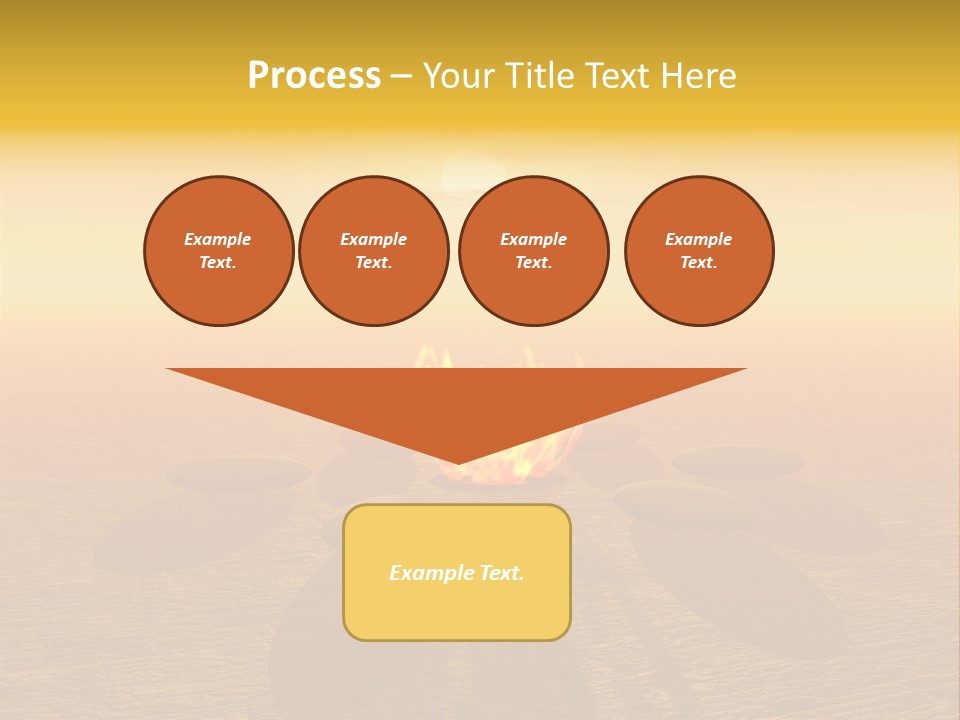 Process – Your Title Text Here

Example Text.

Example Text.

Example Text.

Example Text.

Example Text.